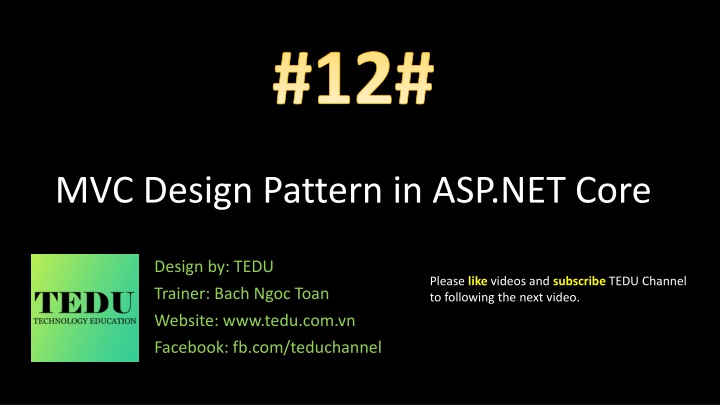 #12#

MVC Design Pattern in ASP.NET Core

TEDU
TECHNOLOGY EDUCATION

Design by: TEDU
Trainer: Bach Ngoc Toan
Website: www.tedu.com.vn
Facebook: fb.com/teduchannel

Please like videos and subscribe TEDU Channel to following the next video.